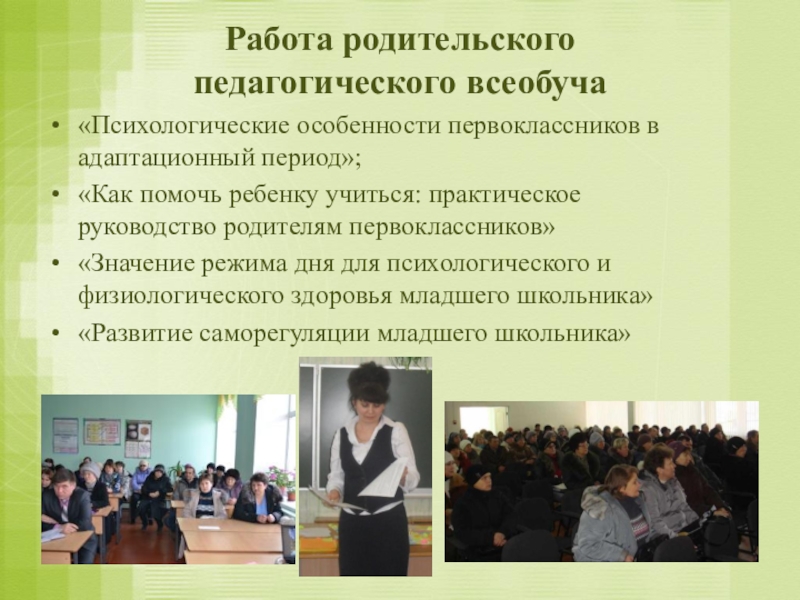 Работа родительского педагогического всеобуча

• «Психологические особенности первоклассников в адаптационный период»;
• «Как помочь ребенку учиться: практическое руководство родителям первоклассников»
• «Значение режима дня для психологического и физиологического здоровья младшего школьника»
• «Развитие саморегуляции младшего школьника»